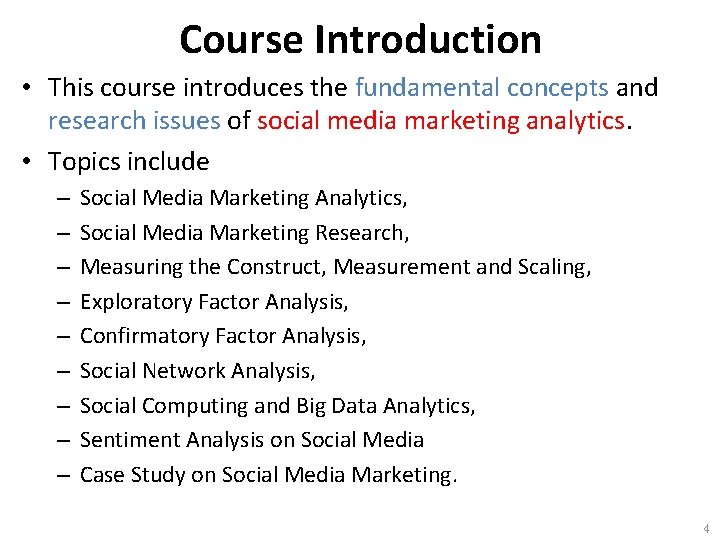 Course Introduction

• This course introduces the fundamental concepts and research issues of social media marketing analytics.

• Topics include
– Social Media Marketing Analytics,
– Social Media Marketing Research,
– Measuring the Construct, Measurement and Scaling,
– Exploratory Factor Analysis,
– Confirmatory Factor Analysis,
– Social Network Analysis,
– Social Computing and Big Data Analytics,
– Sentiment Analysis on Social Media
– Case Study on Social Media Marketing.

4